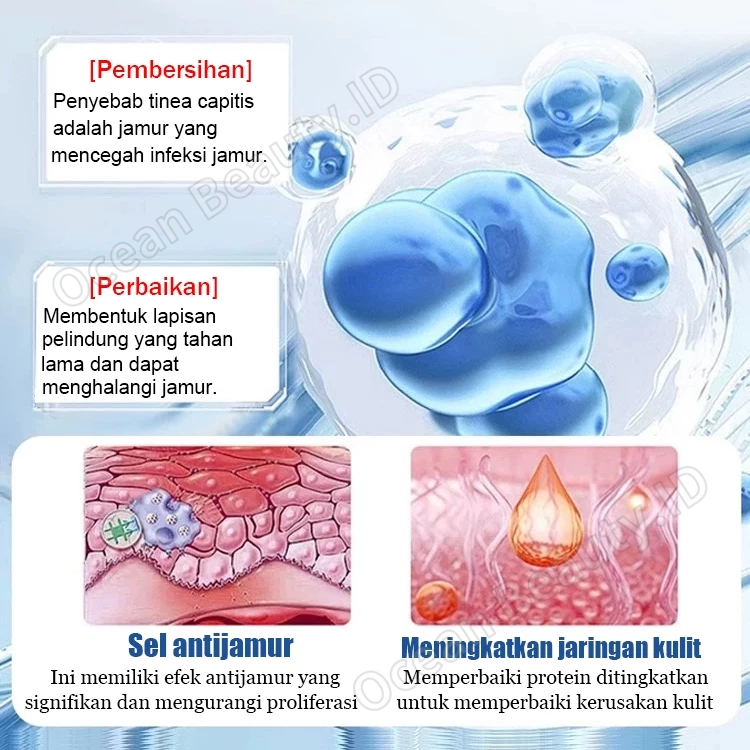 [Pembersihan]
Penyebab tinea capitis adalah jamur yang mencegah infeksi jamur.

Ocean Beauty.ID

[Perbaikan]
Membentuk lapisan pelindung yang tahan lama dan dapat menghalangi jamur.

Sel antijamur
Ini memiliki efek antijamur yang signifikan dan mengurangi proliferasi

Meningkatkan jaringan kulit
Memperbaiki protein ditingkatkan untuk memperbaiki kerusakan kulit

Ocean Beauty.ID